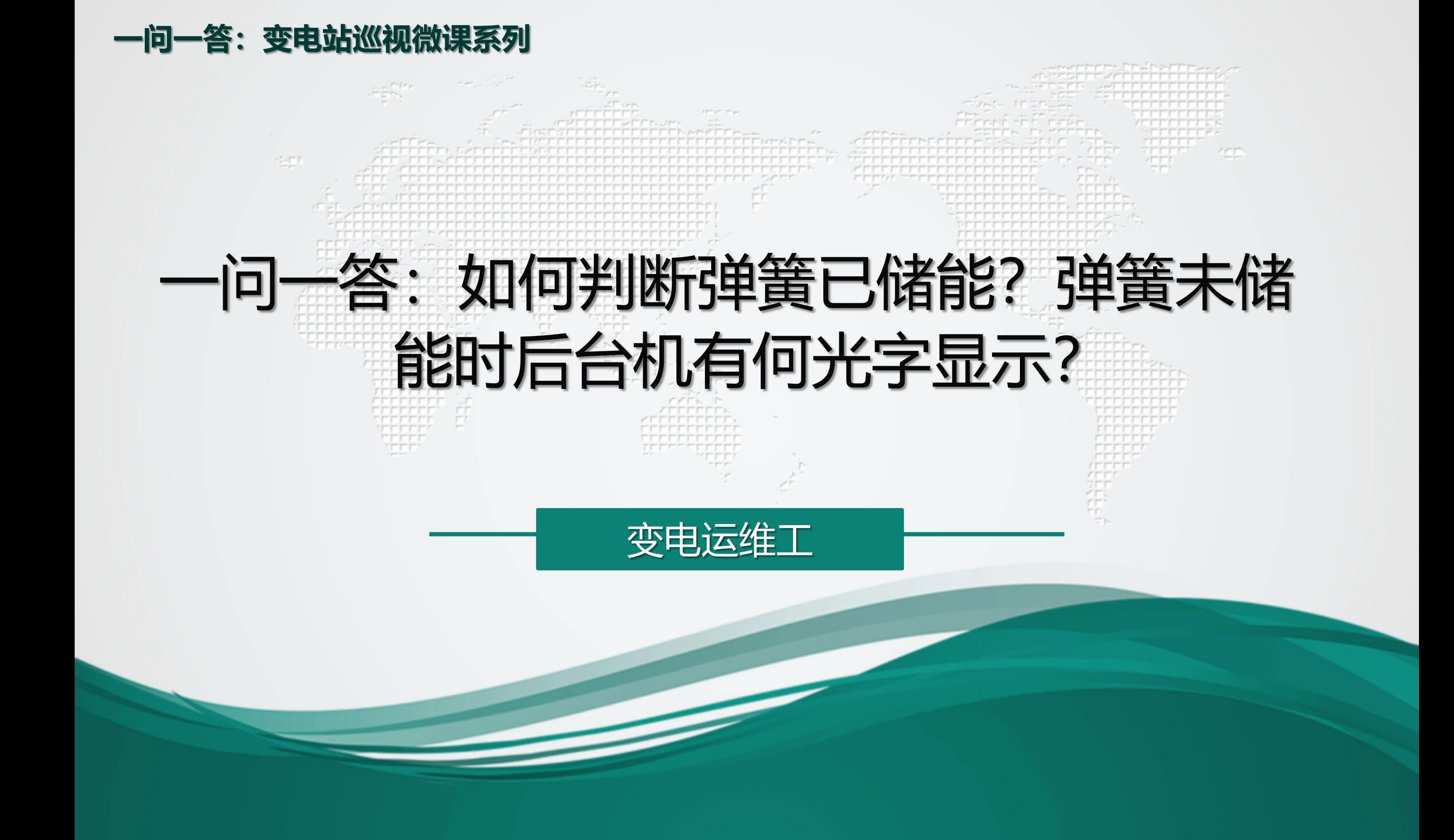 一问一答：变电站巡视微课系列

一问一答：如何判断弹簧已储能？弹簧未储能时后台机有何光字显示？

变电运维工